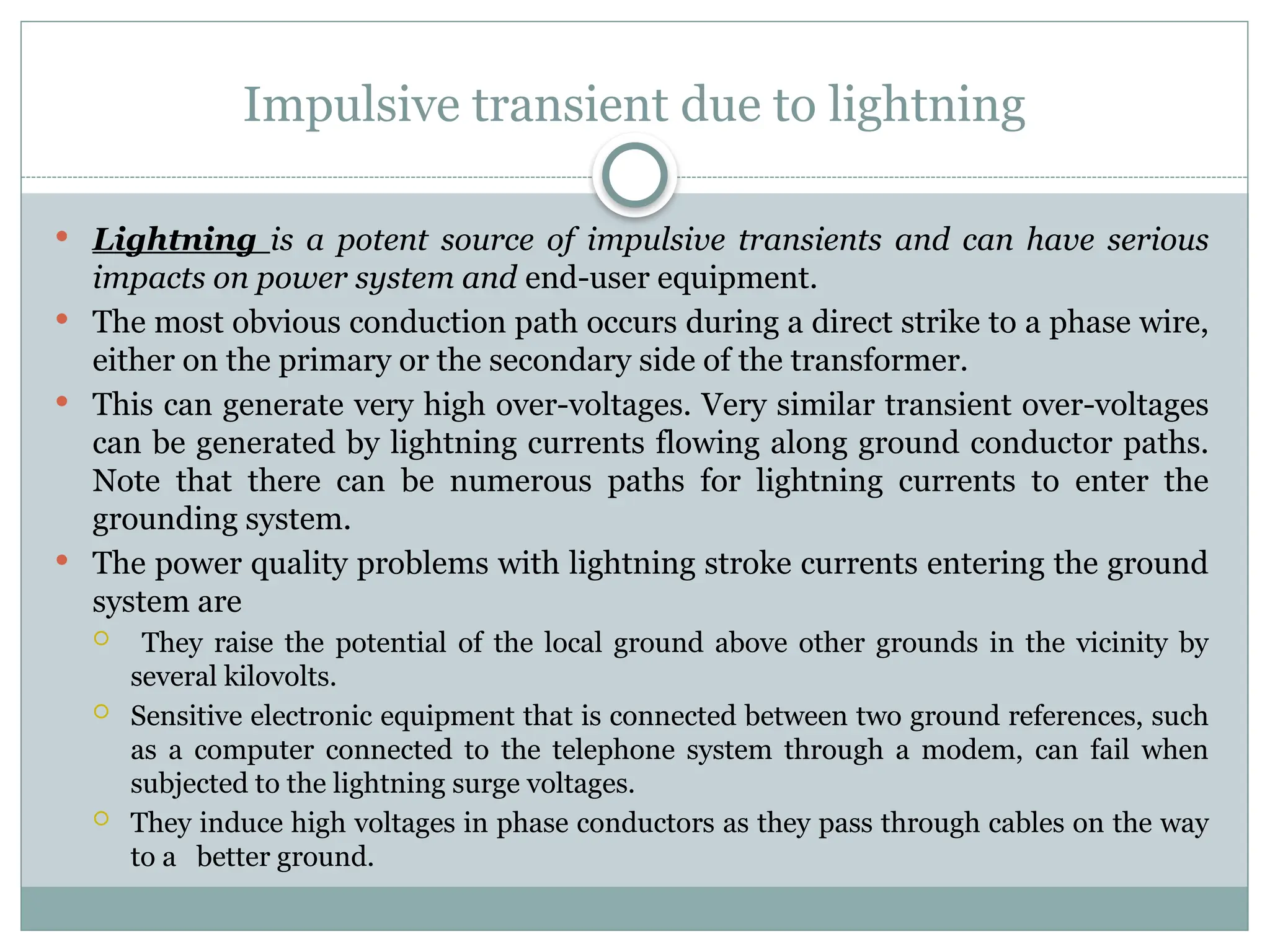 Impulsive transient due to lightning

• Lightning is a potent source of impulsive transients and can have serious impacts on power system and end-user equipment.
• The most obvious conduction path occurs during a direct strike to a phase wire, either on the primary or the secondary side of the transformer.
• This can generate very high over-voltages. Very similar transient over-voltages can be generated by lightning currents flowing along ground conductor paths. Note that there can be numerous paths for lightning currents to enter the grounding system.
• The power quality problems with lightning stroke currents entering the ground system are
○ They raise the potential of the local ground above other grounds in the vicinity by several kilovolts.
○ Sensitive electronic equipment that is connected between two ground references, such as a computer connected to the telephone system through a modem, can fail when subjected to the lightning surge voltages.
○ They induce high voltages in phase conductors as they pass through cables on the way to a better ground.